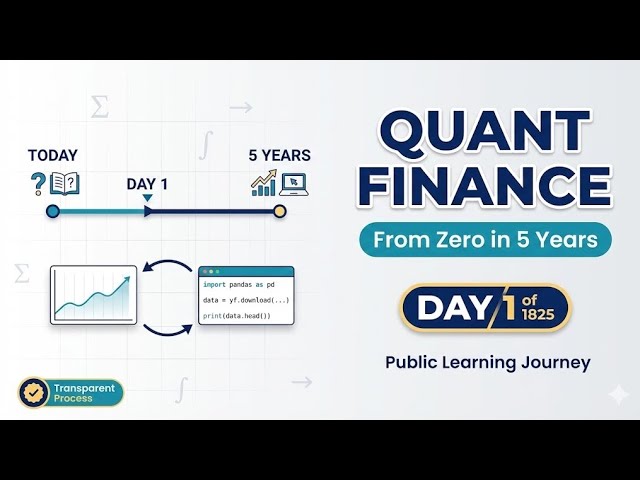 TODAY

5 YEARS

DAY 1

import pandas as pd
data = yf.download(...)
print(data.head())

Transparent Process

QUANT FINANCE

From Zero in 5 Years

DAY 1 of 1825

Public Learning Journey